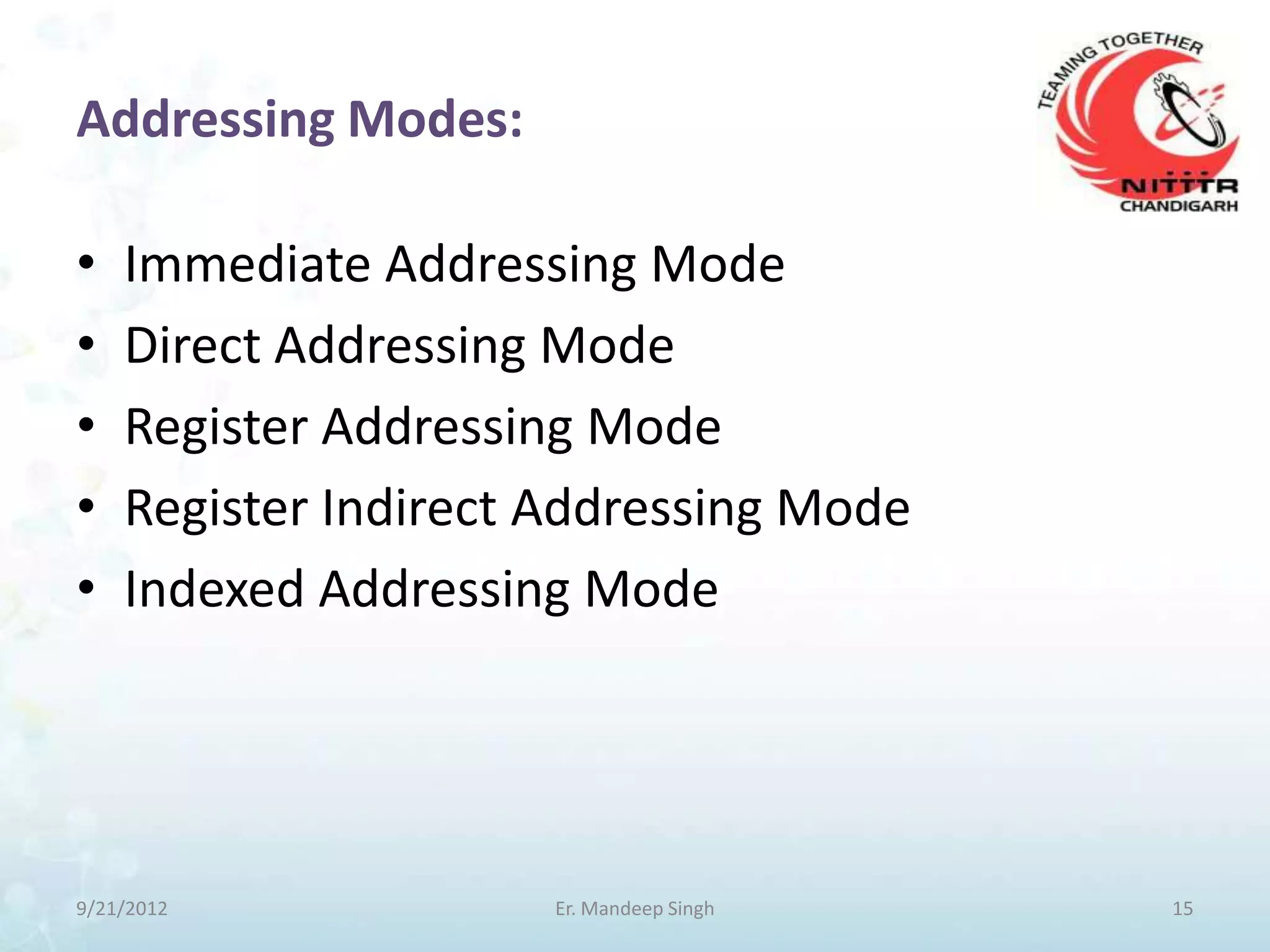 Addressing Modes:

TEAMING TOGETHER
NITTTR
CHANDIGARH

• Immediate Addressing Mode
• Direct Addressing Mode
• Register Addressing Mode
• Register Indirect Addressing Mode
• Indexed Addressing Mode

9/21/2012 Er. Mandeep Singh 15